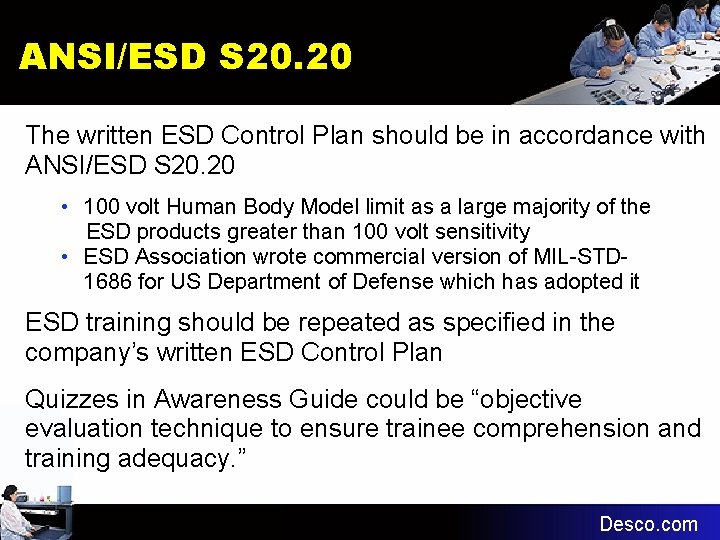 ANSI/ESD S20.20

The written ESD Control Plan should be in accordance with ANSI/ESD S20.20

• 100 volt Human Body Model limit as a large majority of the ESD products greater than 100 volt sensitivity
• ESD Association wrote commercial version of MIL-STD-1686 for US Department of Defense which has adopted it

ESD training should be repeated as specified in the company's written ESD Control Plan

Quizzes in Awareness Guide could be "objective evaluation technique to ensure trainee comprehension and training adequacy."

Desco.com